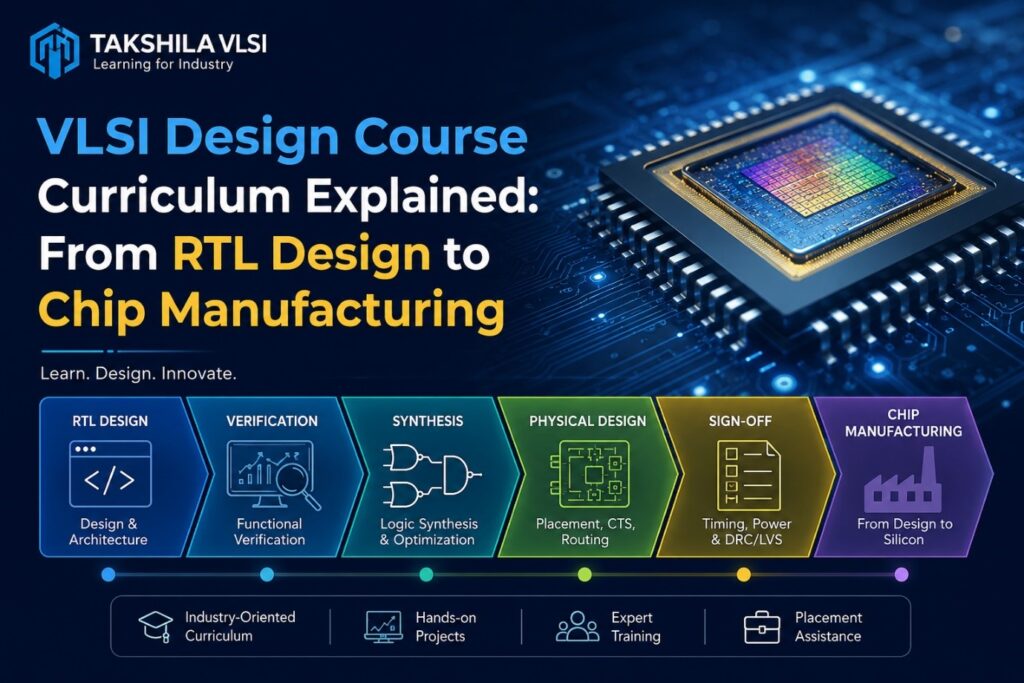 TAKSHILA VLSI
Learning for Industry

VLSI Design Course Curriculum Explained: From RTL Design to Chip Manufacturing

Learn. Design. Innovate.

RTL DESIGN
</>
Design & Architecture

VERIFICATION
Functional Verification

SYNTHESIS
Logic Synthesis & Optimization

PHYSICAL DESIGN
Placement, CTS, Routing

SIGN-OFF
Timing, Power & DRC/LVS

CHIP MANUFACTURING
From Design to Silicon

Industry-Oriented Curriculum

Hands-on Projects

Expert Training

Placement Assistance